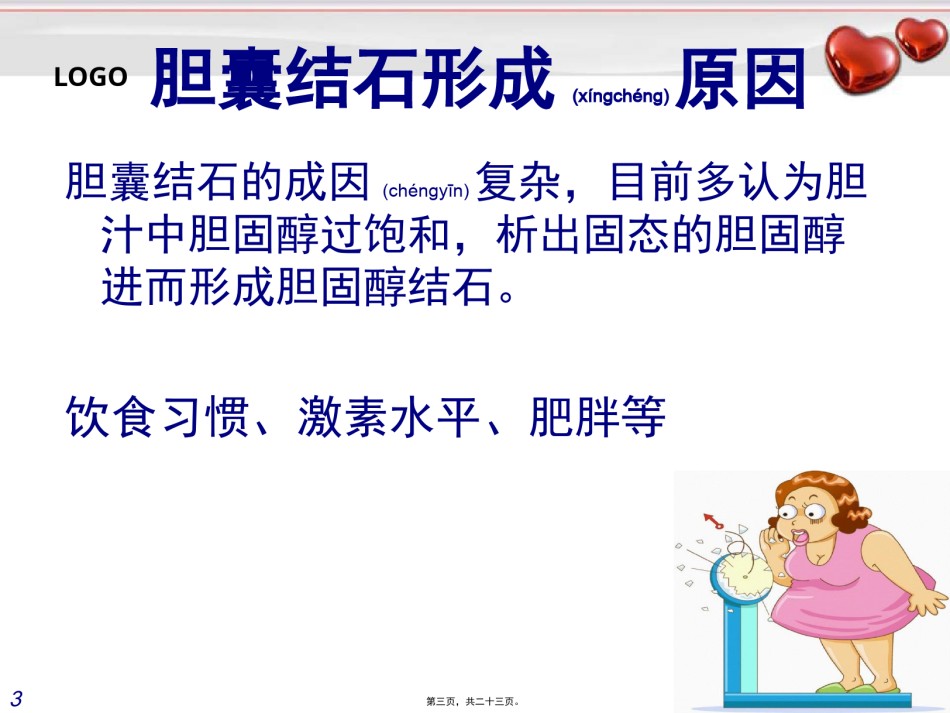 LOGO 胆囊结石形成 (xíngchéng) 原因

胆囊结石的成因 (chéngyīn) 复杂，目前多认为胆汁中胆固醇过饱和，析出固态的胆固醇进而形成胆固醇结石。

饮食习惯、激素水平、肥胖等

3

第三页，共二十三页。